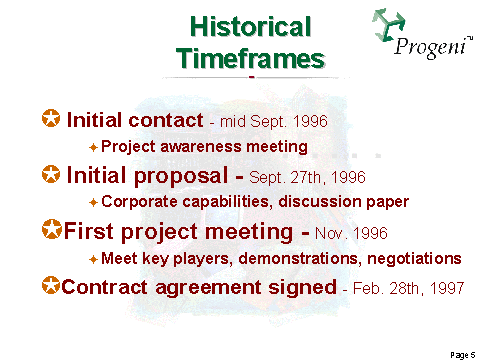 Historical Timeframes

Progeni™

Initial contact - mid Sept. 1996
Project awareness meeting

Initial proposal - Sept. 27th, 1996
Corporate capabilities, discussion paper

First project meeting - Nov. 1996
Meet key players, demonstrations, negotiations

Contract agreement signed - Feb. 28th, 1997

Page 5